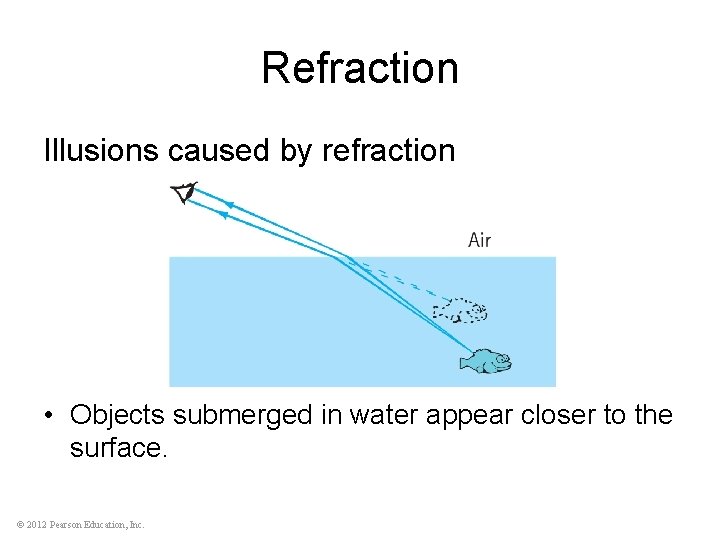 Refraction

Illusions caused by refraction

Air

• Objects submerged in water appear closer to the surface.

© 2012 Pearson Education, Inc.